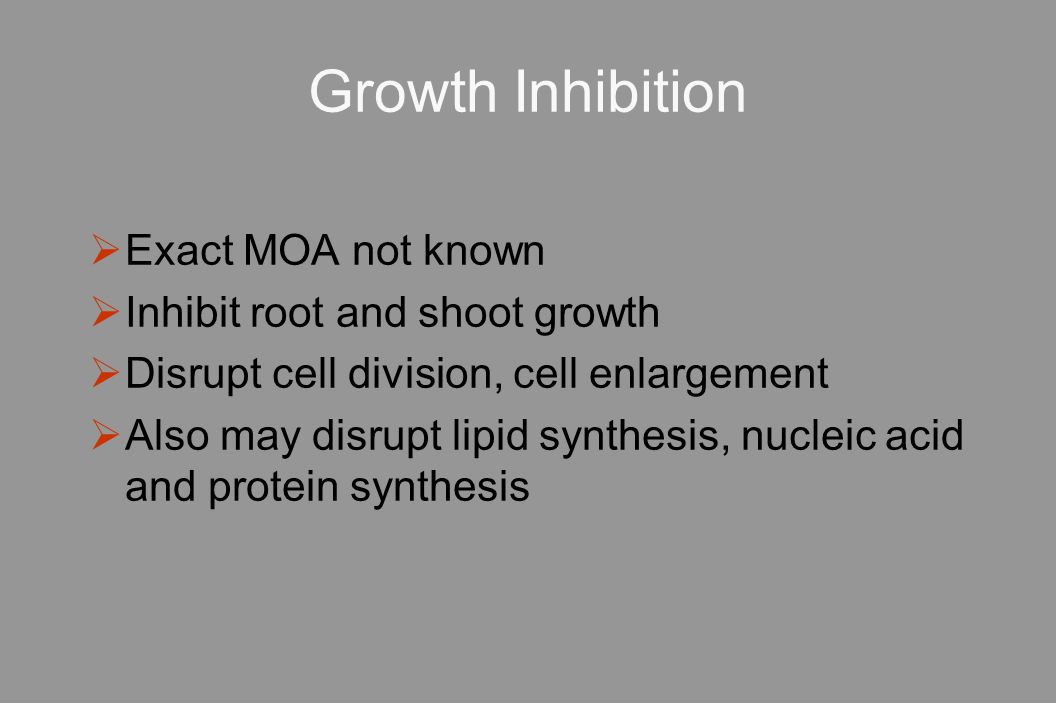 Growth Inhibition

➢ Exact MOA not known
➢ Inhibit root and shoot growth
➢ Disrupt cell division, cell enlargement
➢ Also may disrupt lipid synthesis, nucleic acid and protein synthesis